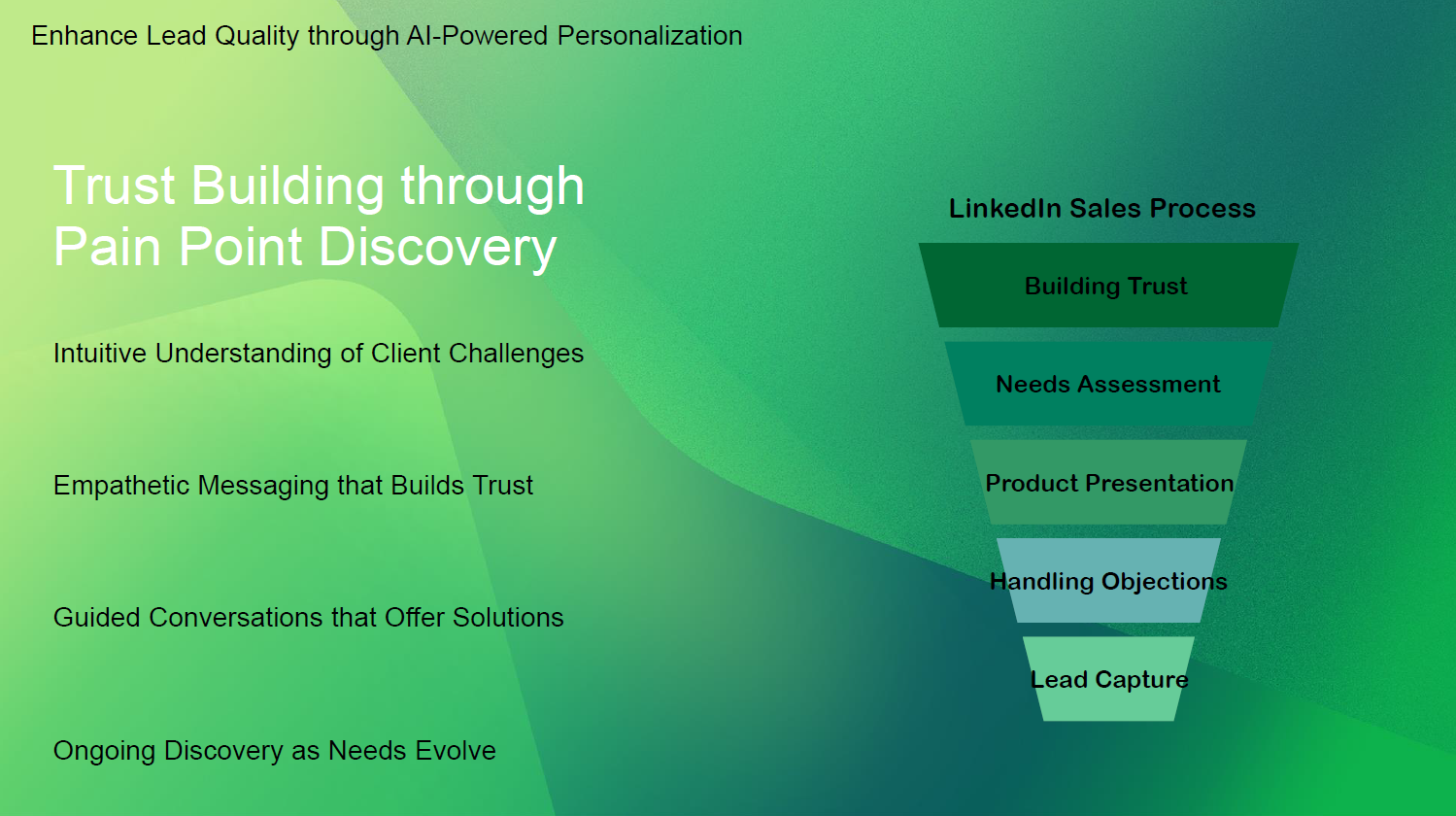 Enhance Lead Quality through AI-Powered Personalization

Trust Building through Pain Point Discovery

Intuitive Understanding of Client Challenges

Empathetic Messaging that Builds Trust

Guided Conversations that Offer Solutions

Ongoing Discovery as Needs Evolve

LinkedIn Sales Process

Building Trust

Needs Assessment

Product Presentation

Handling Objections

Lead Capture